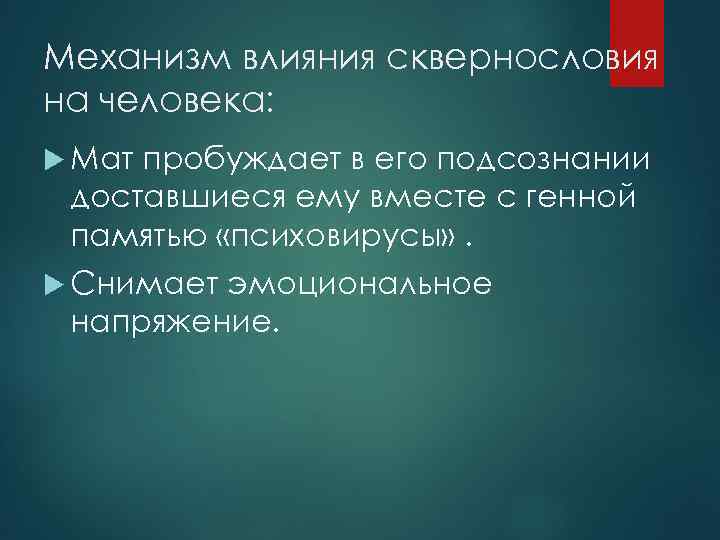 Механизм влияния сквернословия на человека:

Мат пробуждает в его подсознании доставшиеся ему вместе с генной памятью «психовирусы» .

Снимает эмоциональное напряжение.